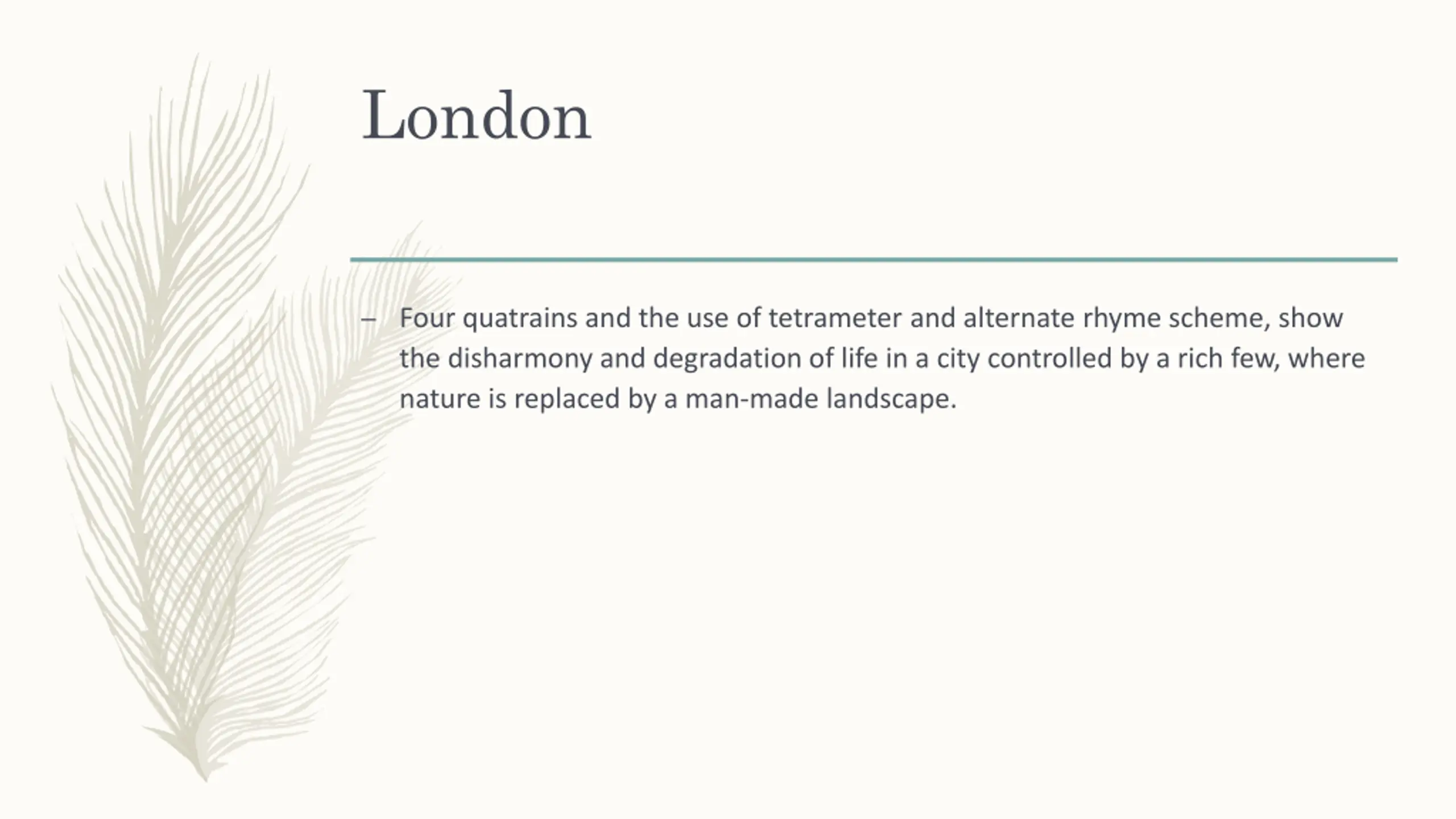 London

– Four quatrains and the use of tetrameter and alternate rhyme scheme, show the disharmony and degradation of life in a city controlled by a rich few, where nature is replaced by a man-made landscape.